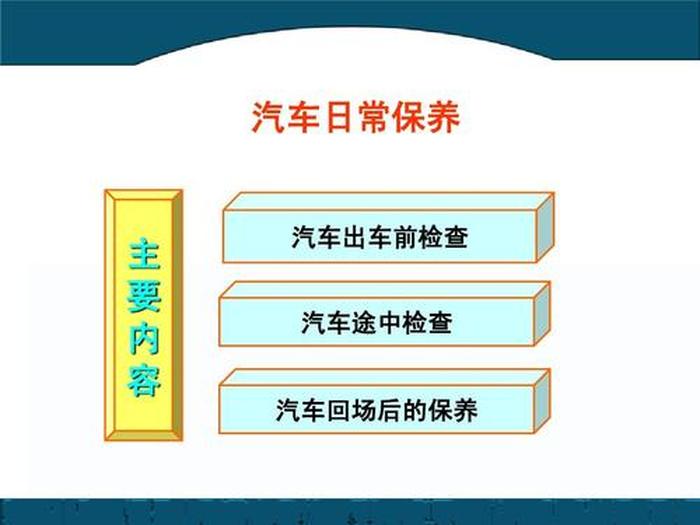 汽车日常保养

主要内容

汽车出车前检查

汽车途中检查

汽车回场后的保养